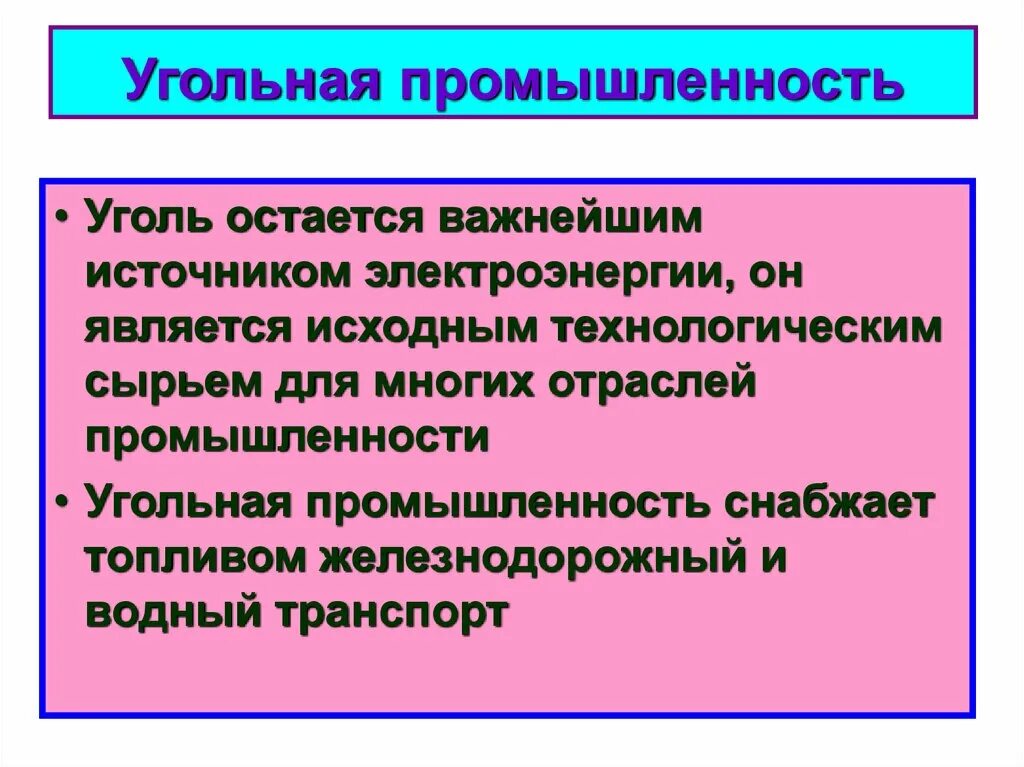 Угольная промышленность

• Уголь остается важнейшим источником электроэнергии, он является исходным технологическим сырьем для многих отраслей промышленности

• Угольная промышленность снабжает топливом железнодорожный и водный транспорт